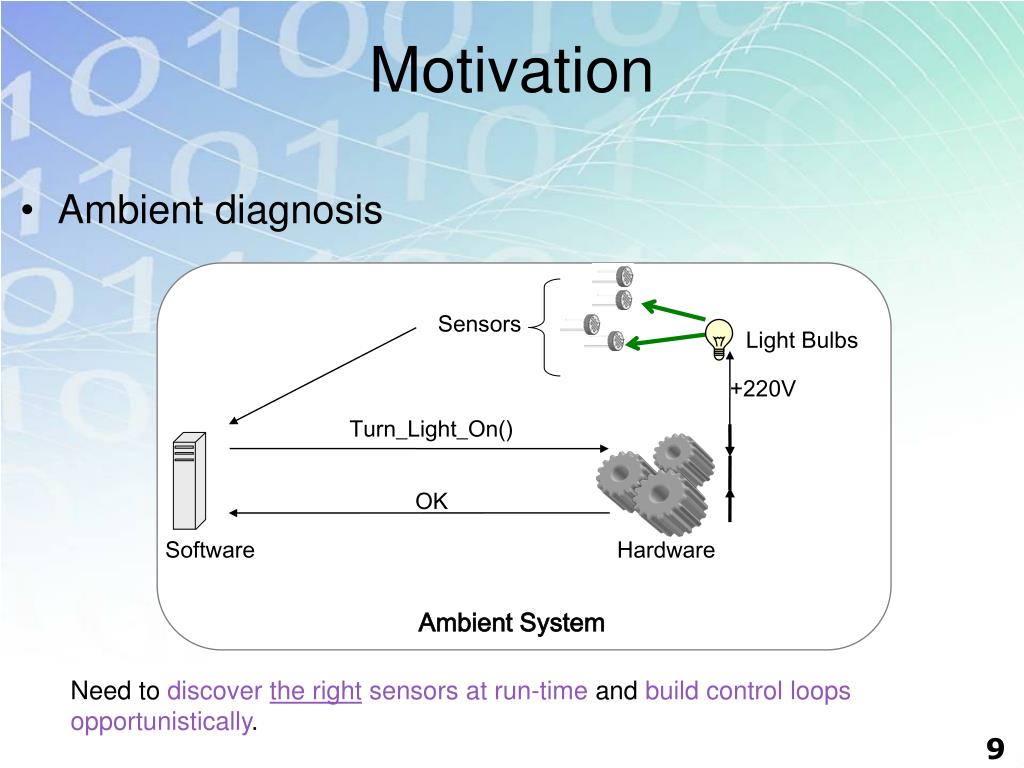 Motivation

• Ambient diagnosis

Sensors

Light Bulbs

+220V

Turn_Light_On()

OK

Software

Hardware

Ambient System

Need to discover the right sensors at run-time and build control loops opportunistically.

9